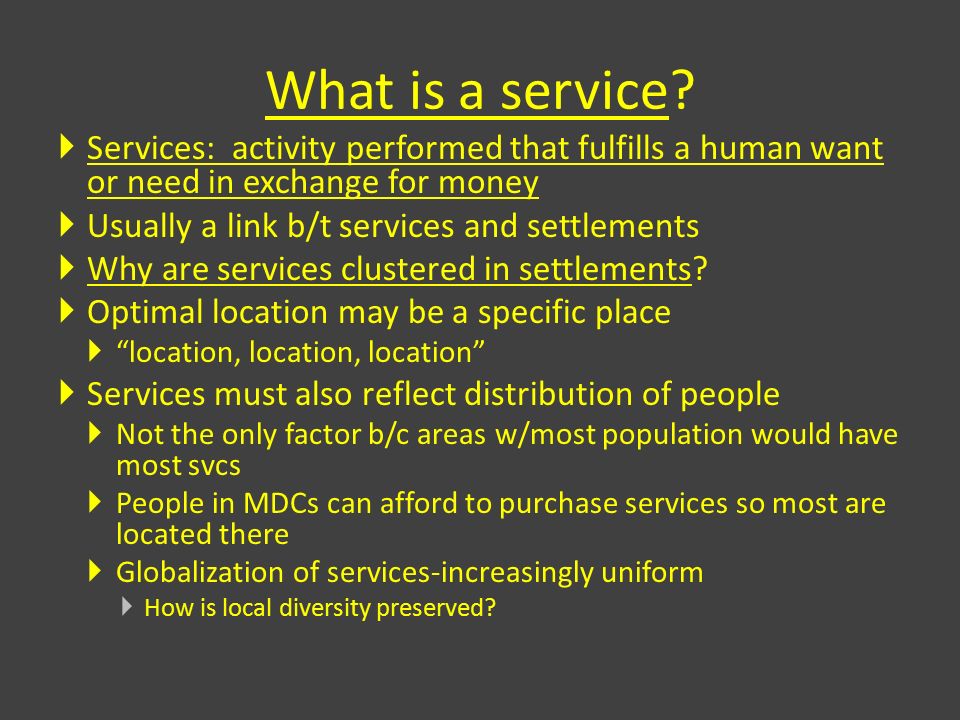 What is a service?

Services: activity performed that fulfills a human want or need in exchange for money

Usually a link b/t services and settlements

Why are services clustered in settlements?

Optimal location may be a specific place

“location, location, location”

Services must also reflect distribution of people

Not the only factor b/c areas w/most population would have most svcs

People in MDCs can afford to purchase services so most are located there

Globalization of services-increasingly uniform

How is local diversity preserved?